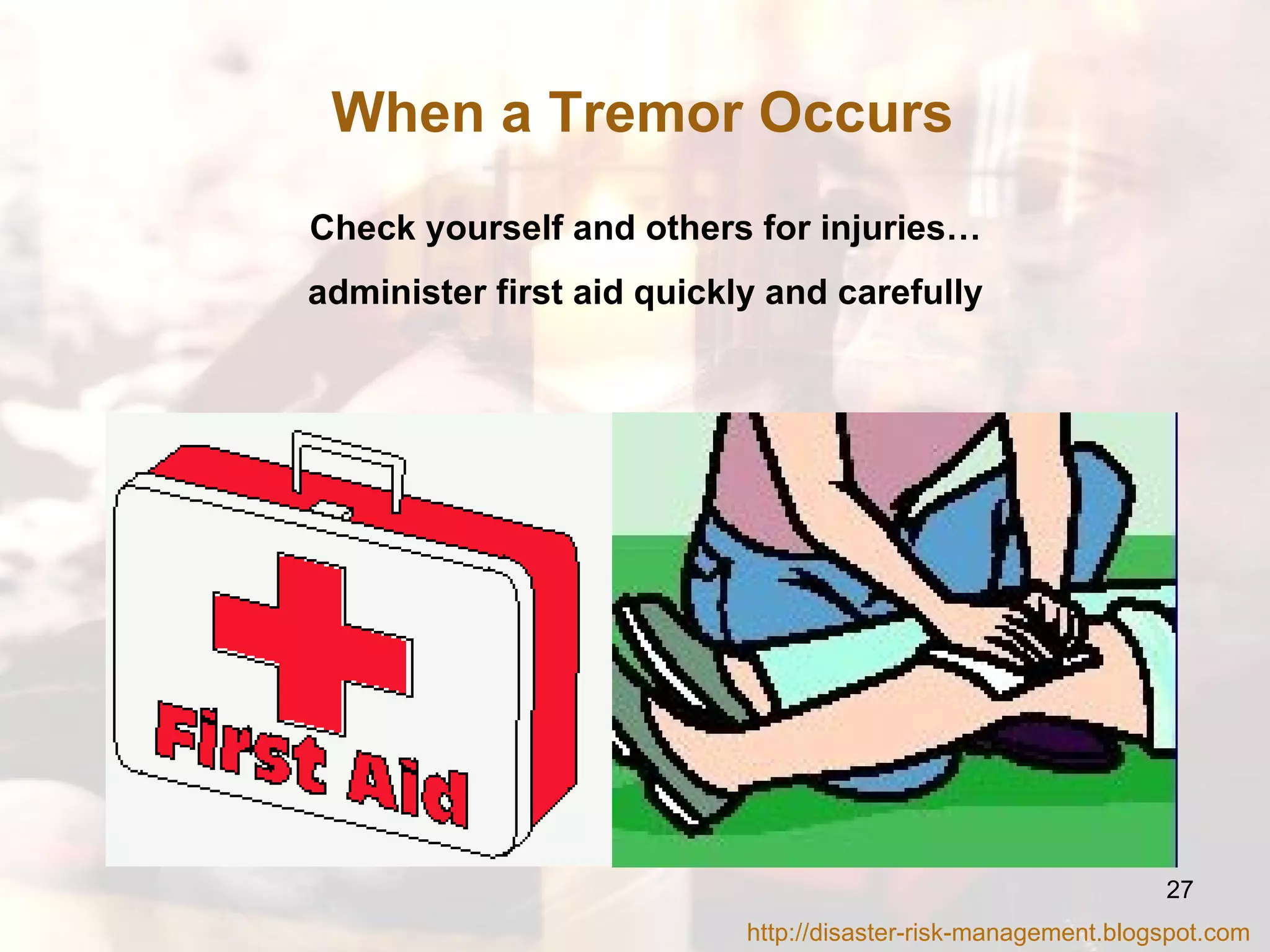 When a Tremor Occurs

Check yourself and others for injuries…

administer first aid quickly and carefully

First Aid

27

http://disaster-risk-management.blogspot.com